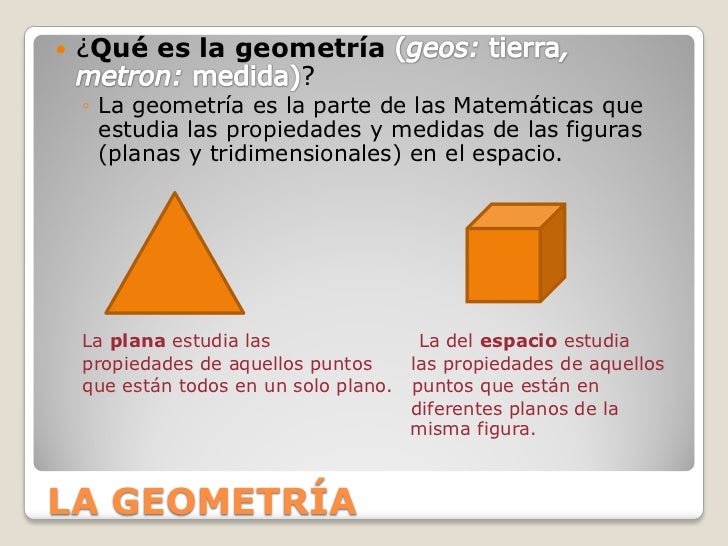 ¿Qué es la geometría (geos: tierra, metron: medida)?

La geometría es la parte de las Matemáticas que estudia las propiedades y medidas de las figuras (planas y tridimensionales) en el espacio.

La plana estudia las propiedades de aquellos puntos que están todos en un solo plano.

La del espacio estudia las propiedades de aquellos puntos que están en diferentes planos de la misma figura.

LA GEOMETRÍA